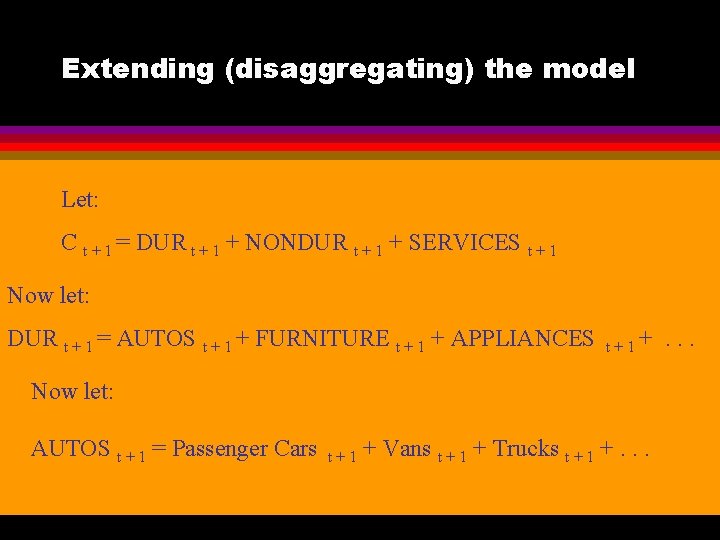 Extending (disaggregating) the model

Let:

$C_{t+1} = DUR_{t+1} + NONDUR_{t+1} + SERVICES_{t+1}$

Now let:

$DUR_{t+1} = AUTOS_{t+1} + FURNITURE_{t+1} + APPLIANCES_{t+1} + \ldots$

Now let:

$AUTOS_{t+1} = \text{Passenger Cars}_{t+1} + \text{Vans}_{t+1} + \text{Trucks}_{t+1} + \ldots$